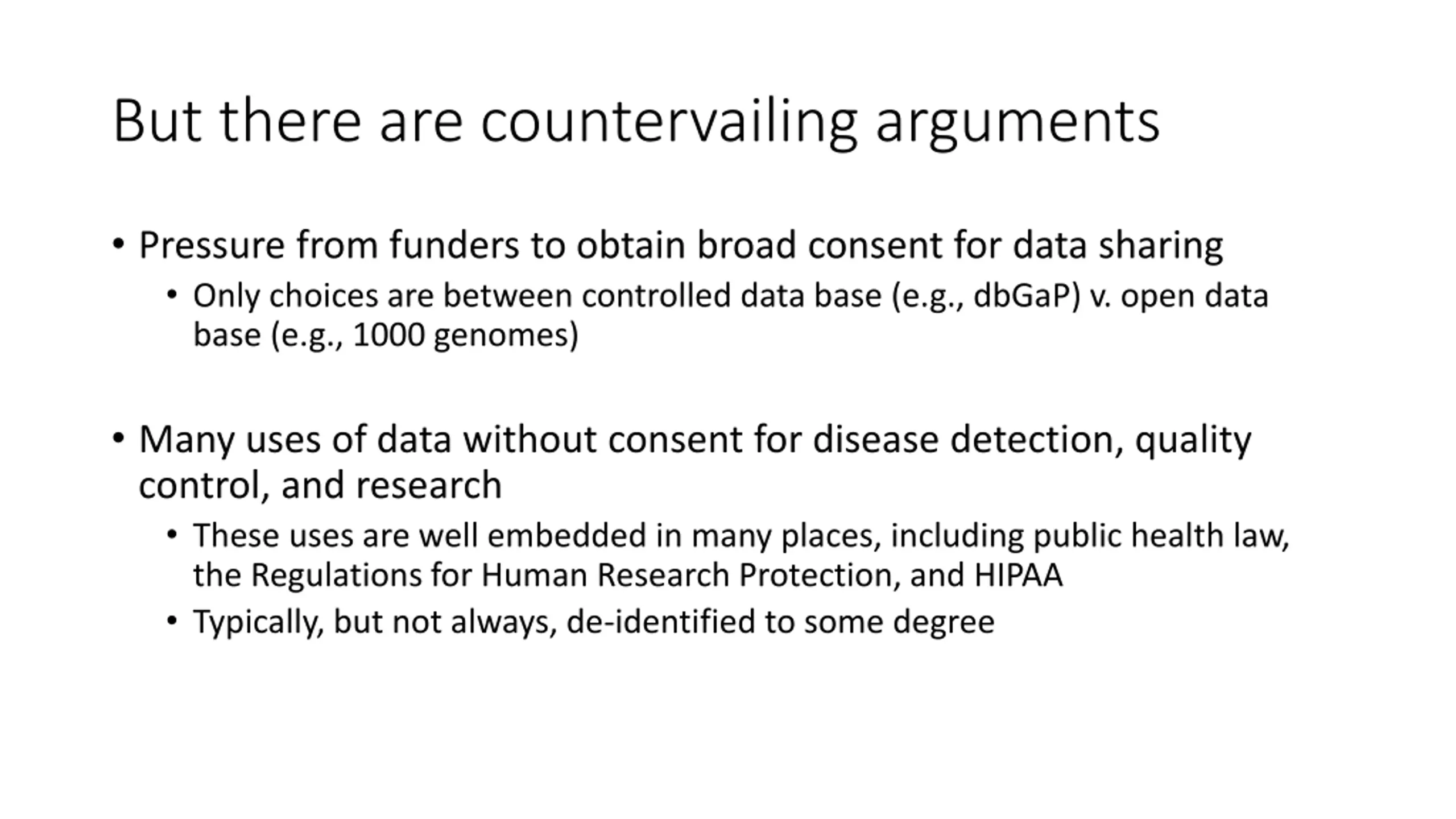 But there are countervailing arguments

• Pressure from funders to obtain broad consent for data sharing
  • Only choices are between controlled data base (e.g., dbGaP) v. open data base (e.g., 1000 genomes)

• Many uses of data without consent for disease detection, quality control, and research
  • These uses are well embedded in many places, including public health law, the Regulations for Human Research Protection, and HIPAA
  • Typically, but not always, de-identified to some degree